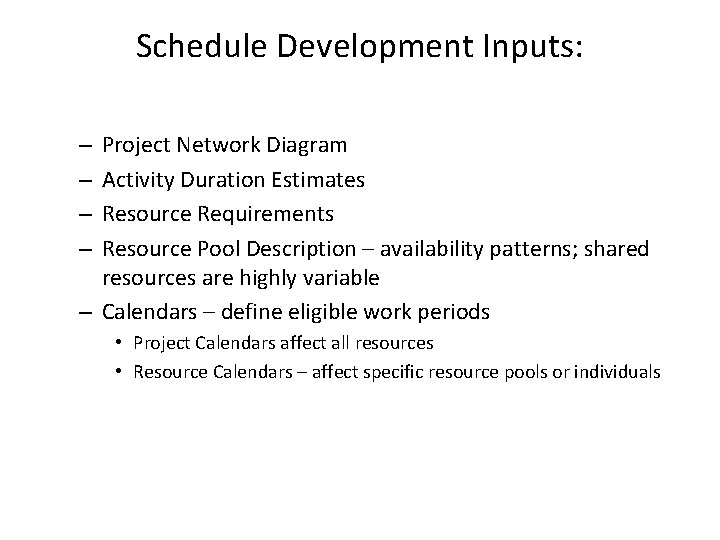 Schedule Development Inputs:

– Project Network Diagram
– Activity Duration Estimates
– Resource Requirements
– Resource Pool Description – availability patterns; shared resources are highly variable
– Calendars – define eligible work periods
• Project Calendars affect all resources
• Resource Calendars – affect specific resource pools or individuals